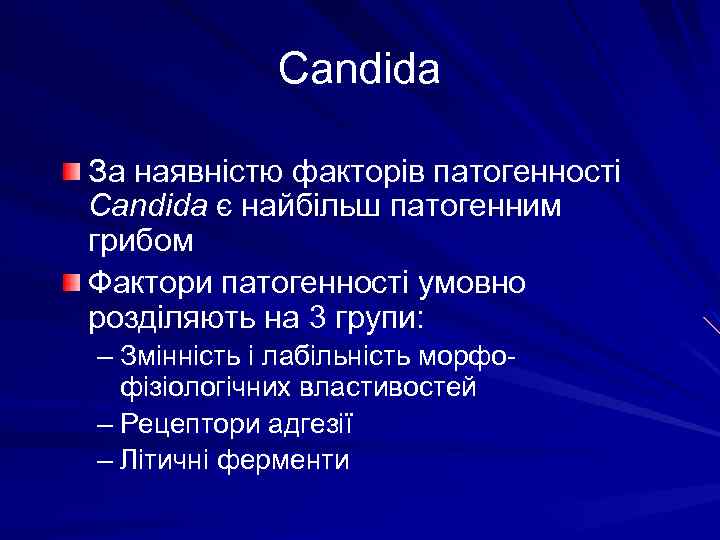 Candida

За наявністю факторів патогенності Candida є найбільш патогенним грибом

Фактори патогенності умовно розділяють на 3 групи:

– Змінність і лабільність морфо-фізіологічних властивостей

– Рецептори адгезії

– Літичні ферменти